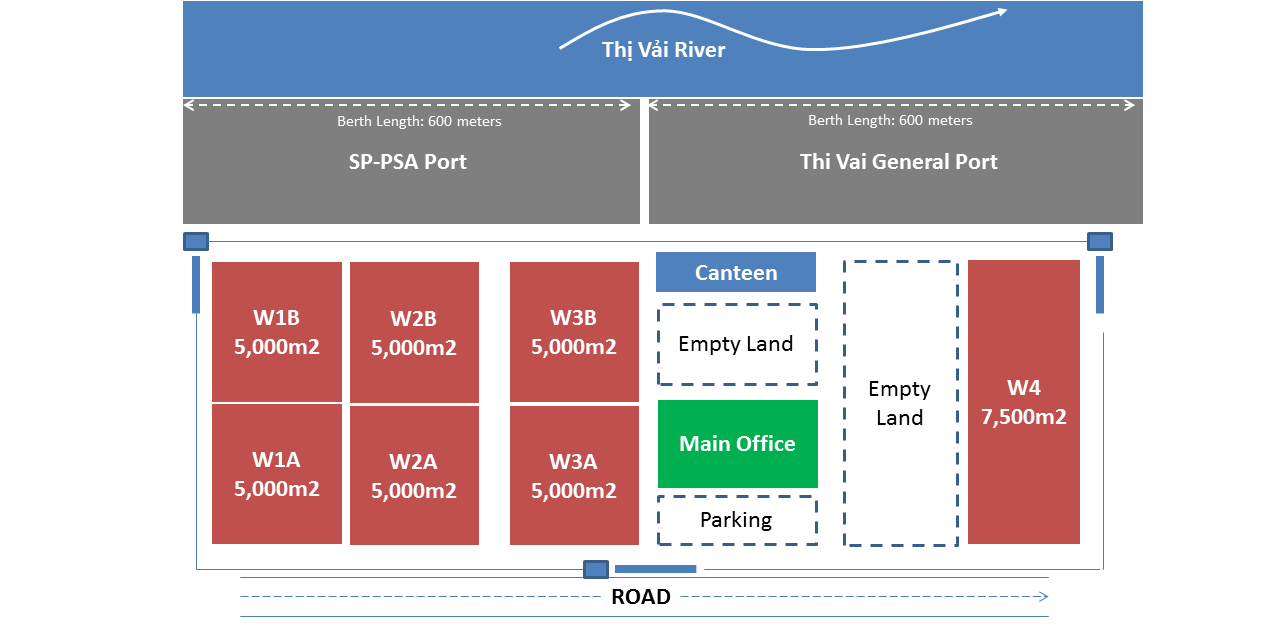 Thị Vải River

Berth Length: 600 meters

SP-PSA Port

Berth Length: 600 meters

Thi Vai General Port

W1B
5,000m2

W2B
5,000m2

W3B
5,000m2

Canteen

Empty Land

Empty Land

W4
7,500m2

W1A
5,000m2

W2A
5,000m2

W3A
5,000m2

Main Office

Parking

ROAD